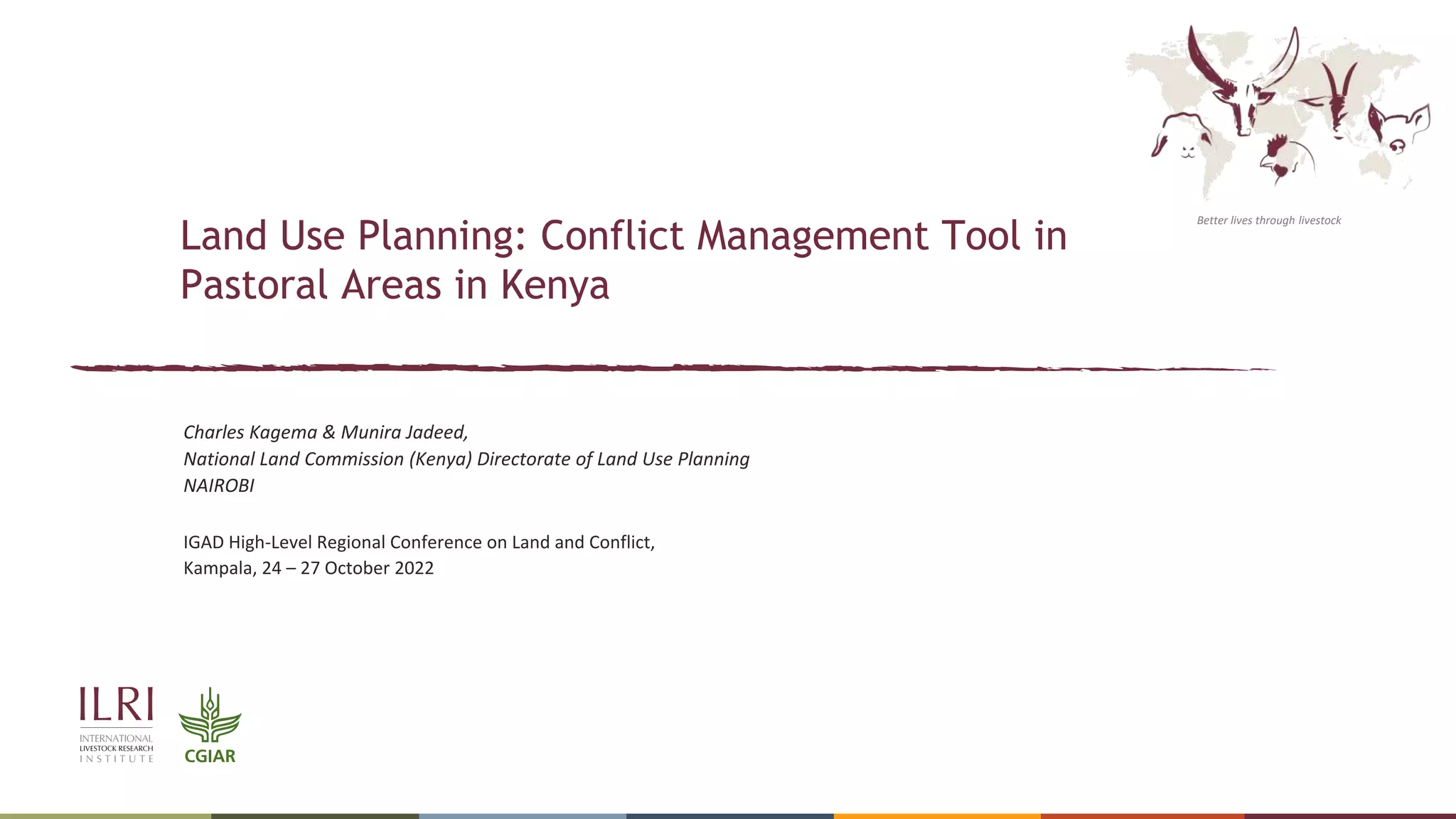 Better lives through livestock

Land Use Planning: Conflict Management Tool in Pastoral Areas in Kenya

Charles Kagema & Munira Jadeed,
National Land Commission (Kenya) Directorate of Land Use Planning
NAIROBI

IGAD High-Level Regional Conference on Land and Conflict,
Kampala, 24 – 27 October 2022

ILRI
INTERNATIONAL
LIVESTOCK RESEARCH
INSTITUTE

CGIAR